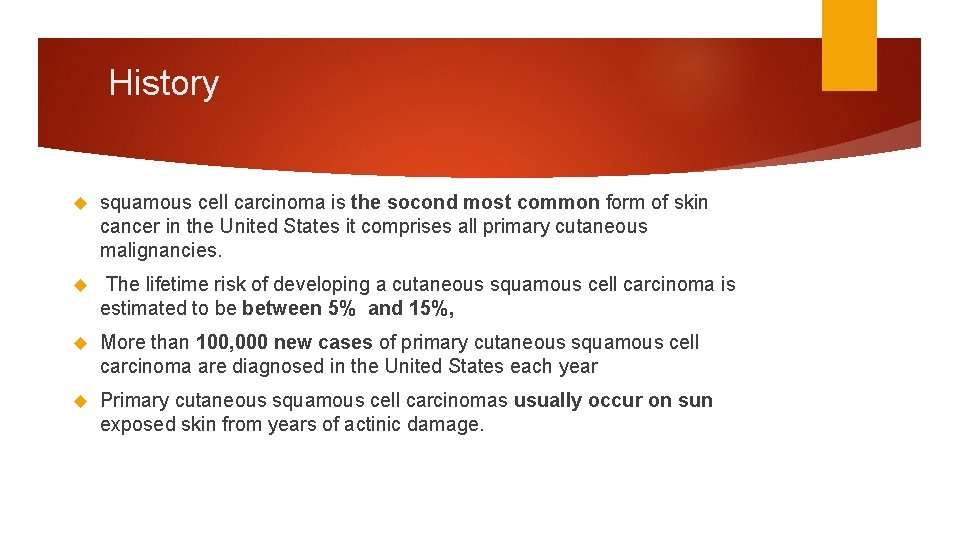 History

squamous cell carcinoma is the socond most common form of skin cancer in the United States it comprises all primary cutaneous malignancies.

The lifetime risk of developing a cutaneous squamous cell carcinoma is estimated to be between 5% and 15%,

More than 100,000 new cases of primary cutaneous squamous cell carcinoma are diagnosed in the United States each year

Primary cutaneous squamous cell carcinomas usually occur on sun exposed skin from years of actinic damage.